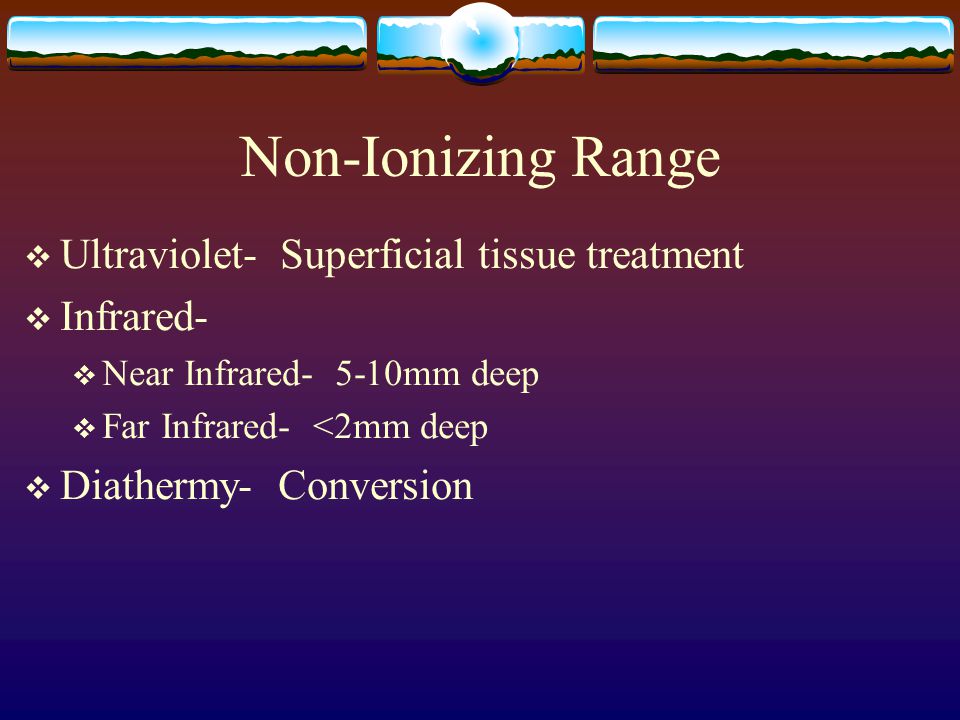 Non-Ionizing Range

❖ Ultraviolet- Superficial tissue treatment

❖ Infrared-

❖ Near Infrared- 5-10mm deep

❖ Far Infrared- <2mm deep

❖ Diathermy- Conversion